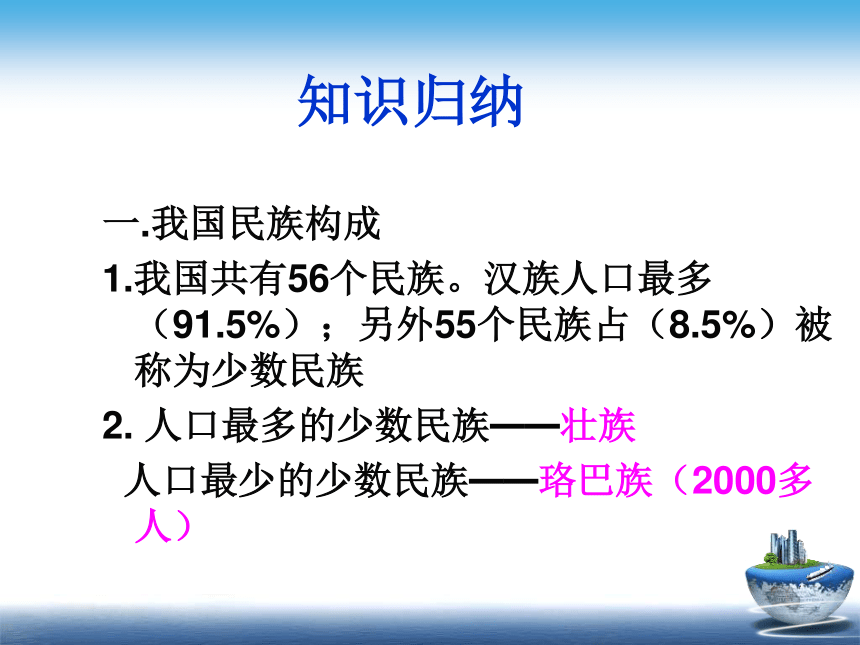 知识归纳

一.我国民族构成

1.我国共有56个民族。汉族人口最多（91.5%）；另外55个民族占（8.5%）被称为少数民族

2. 人口最多的少数民族——壮族

人口最少的少数民族——珞巴族（2000多人）